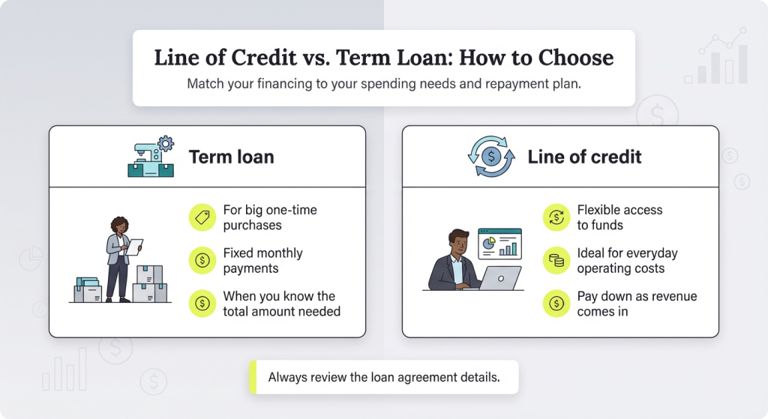 Line of Credit vs. Term Loan: How to Choose

Match your financing to your spending needs and repayment plan.

Term loan

For big one-time purchases

Fixed monthly payments

When you know the total amount needed

Line of credit

Flexible access to funds

Ideal for everyday operating costs

Pay down as revenue comes in

Always review the loan agreement details.